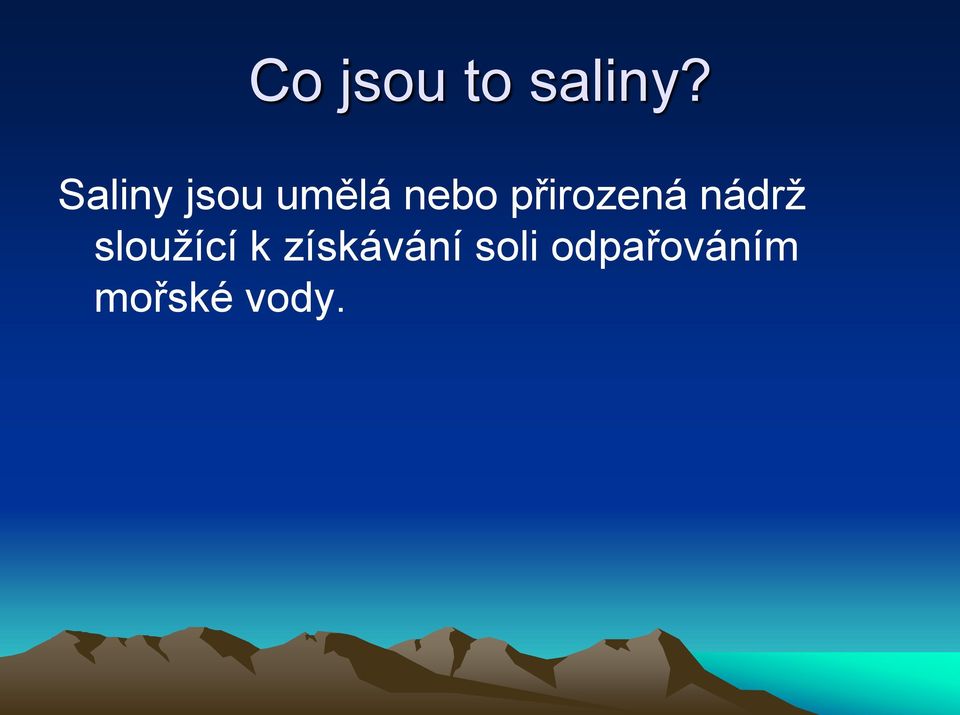 Co jsou to saliny?

Saliny jsou umělá nebo přirozená nádrž sloužící k získávání soli odpařováním mořské vody.